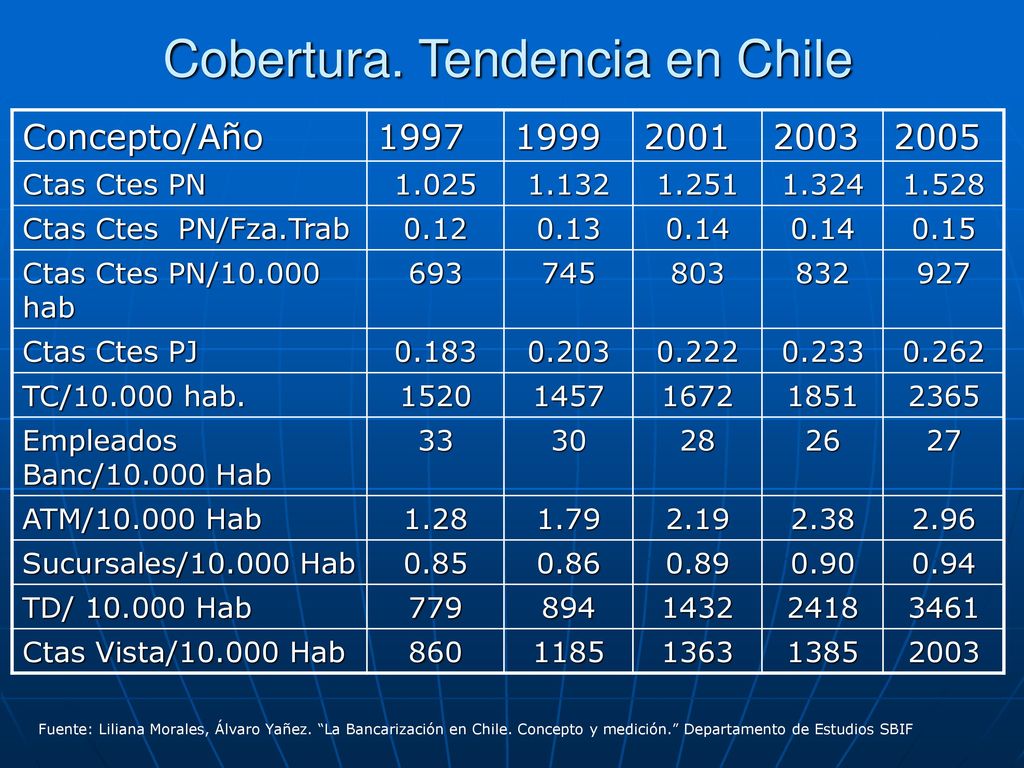 Cobertura. Tendencia en Chile

| Concepto/Año | 1997 | 1999 | 2001 | 2003 | 2005 |
|---|---|---|---|---|---|
| Ctas Ctes PN | 1.025 | 1.132 | 1.251 | 1.324 | 1.528 |
| Ctas Ctes PN/Fza.Trab | 0.12 | 0.13 | 0.14 | 0.14 | 0.15 |
| Ctas Ctes PN/10.000 hab | 693 | 745 | 803 | 832 | 927 |
| Ctas Ctes PJ | 0.183 | 0.203 | 0.222 | 0.233 | 0.262 |
| TC/10.000 hab. | 1520 | 1457 | 1672 | 1851 | 2365 |
| Empleados Banc/10.000 Hab | 33 | 30 | 28 | 26 | 27 |
| ATM/10.000 Hab | 1.28 | 1.79 | 2.19 | 2.38 | 2.96 |
| Sucursales/10.000 Hab | 0.85 | 0.86 | 0.89 | 0.90 | 0.94 |
| TD/ 10.000 Hab | 779 | 894 | 1432 | 2418 | 3461 |
| Ctas Vista/10.000 Hab | 860 | 1185 | 1363 | 1385 | 2003 |

Fuente: Liliana Morales, Álvaro Yañez. “La Bancarización en Chile. Concepto y medición.” Departamento de Estudios SBIF